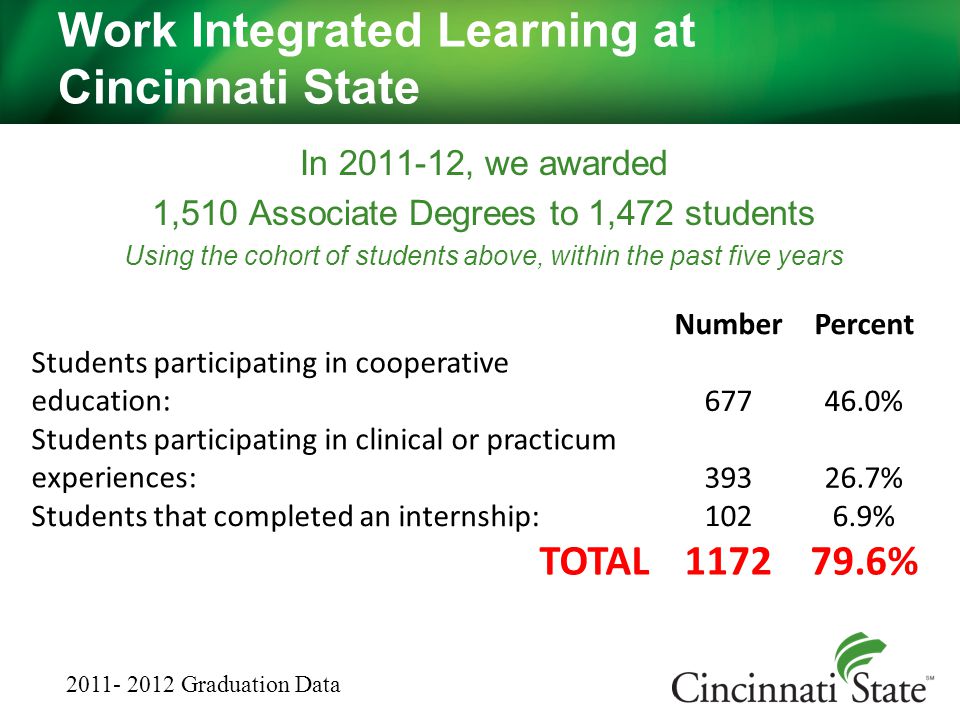 Work Integrated Learning at Cincinnati State

In 2011-12, we awarded

1,510 Associate Degrees to 1,472 students

Using the cohort of students above, within the past five years

| | Number | Percent |
|---|---|---|
| Students participating in cooperative education: | 677 | 46.0% |
| Students participating in clinical or practicum experiences: | 393 | 26.7% |
| Students that completed an internship: | 102 | 6.9% |
| TOTAL | 1172 | 79.6% |

2011- 2012 Graduation Data

Cincinnati State℠